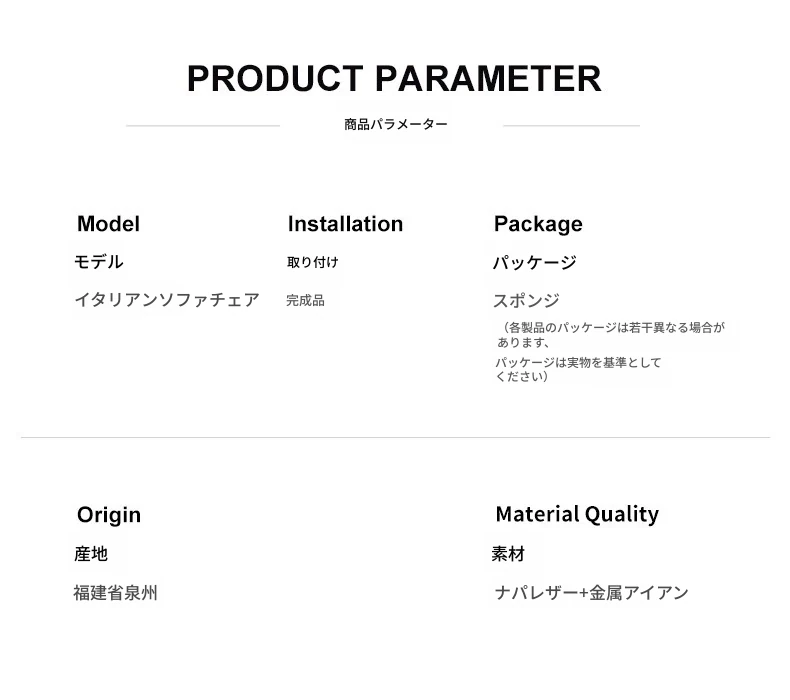 PRODUCT PARAMETER

商品パラメーター

Model
モデル
イタリアンソファチェア

Installation
取り付け
完成品

Package
パッケージ
スポンジ
（各製品のパッケージは若干異なる場合があります、
パッケージは実物を基準としてください）

Origin
産地
福建省泉州

Material Quality
素材
ナパレザー+金属アイアン